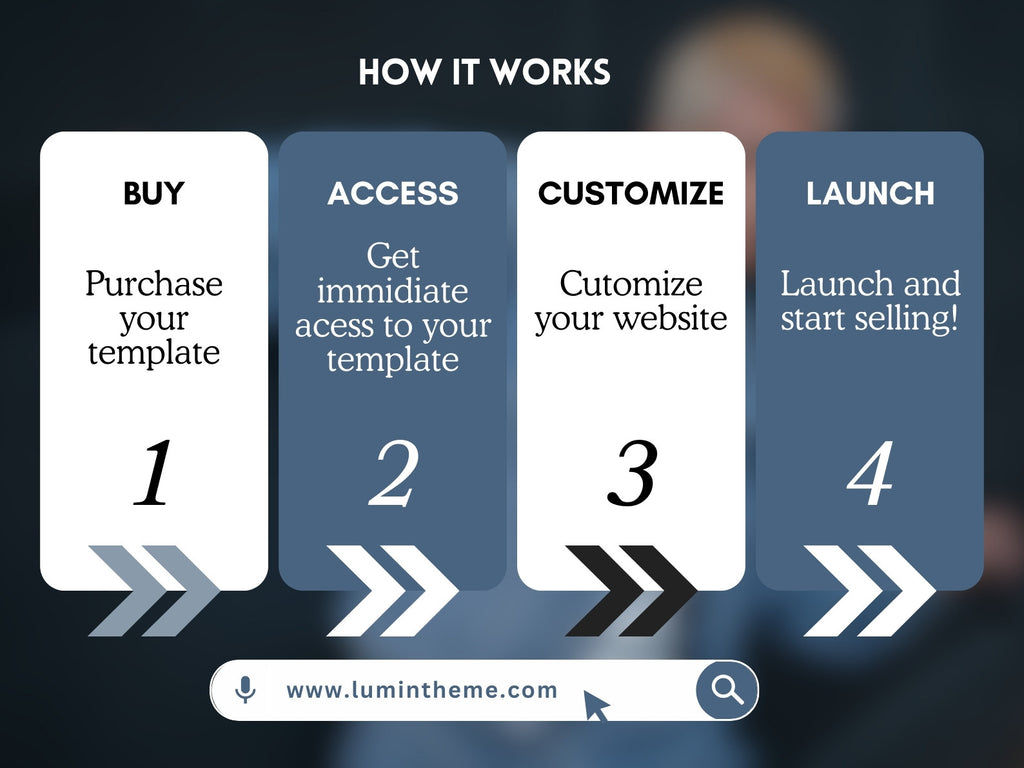 HOW IT WORKS

BUY

Purchase your template

1

ACCESS

Get immidiate acess to your template

2

CUSTOMIZE

Cutomize your website

3

LAUNCH

Launch and start selling!

4

www.lumintheme.com